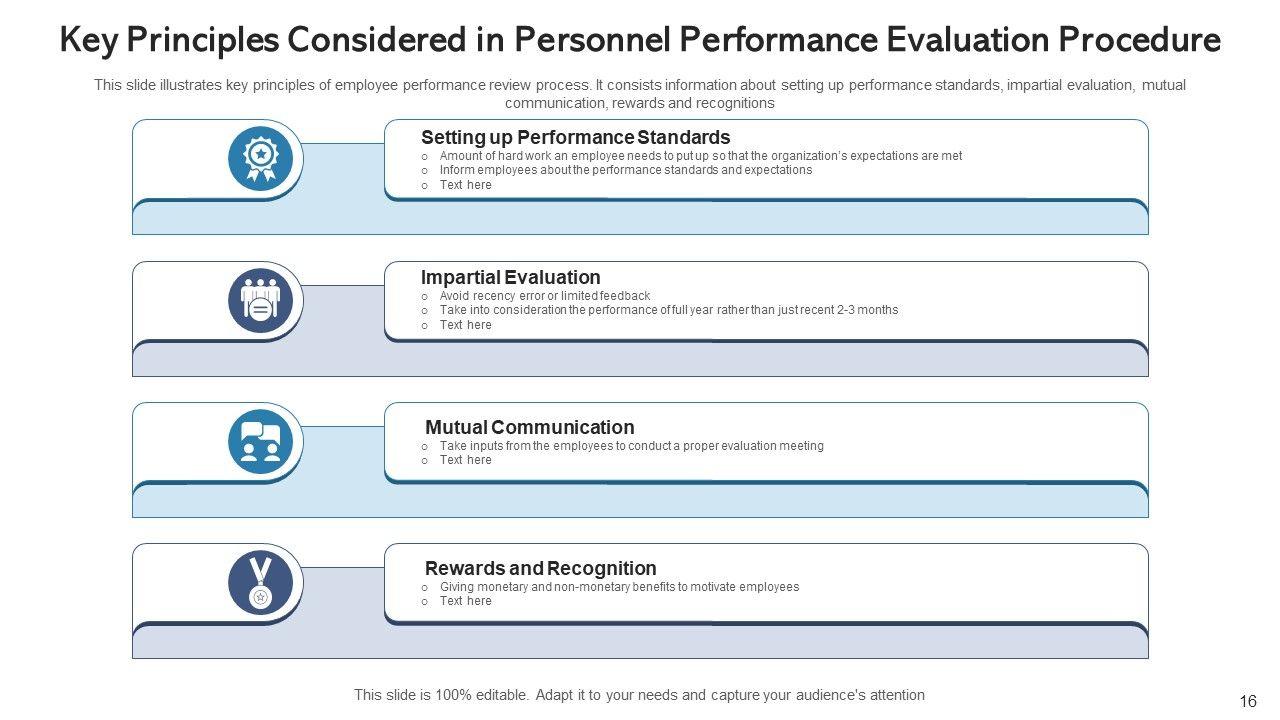 Key Principles Considered in Personnel Performance Evaluation Procedure

This slide illustrates key principles of employee performance review process. It consists information about setting up performance standards, impartial evaluation, mutual communication, rewards and recognitions

Setting up Performance Standards
o Amount of hard work an employee needs to put up so that the organization's expectations are met
o Inform employees about the performance standards and expectations
o Text here

Impartial Evaluation
o Avoid recency error or limited feedback
o Take into consideration the performance of full year rather than just recent 2-3 months
o Text here

Mutual Communication
o Take inputs from the employees to conduct a proper evaluation meeting
o Text here

Rewards and Recognition
o Giving monetary and non-monetary benefits to motivate employees
o Text here

This slide is 100% editable. Adapt it to your needs and capture your audience's attention

16